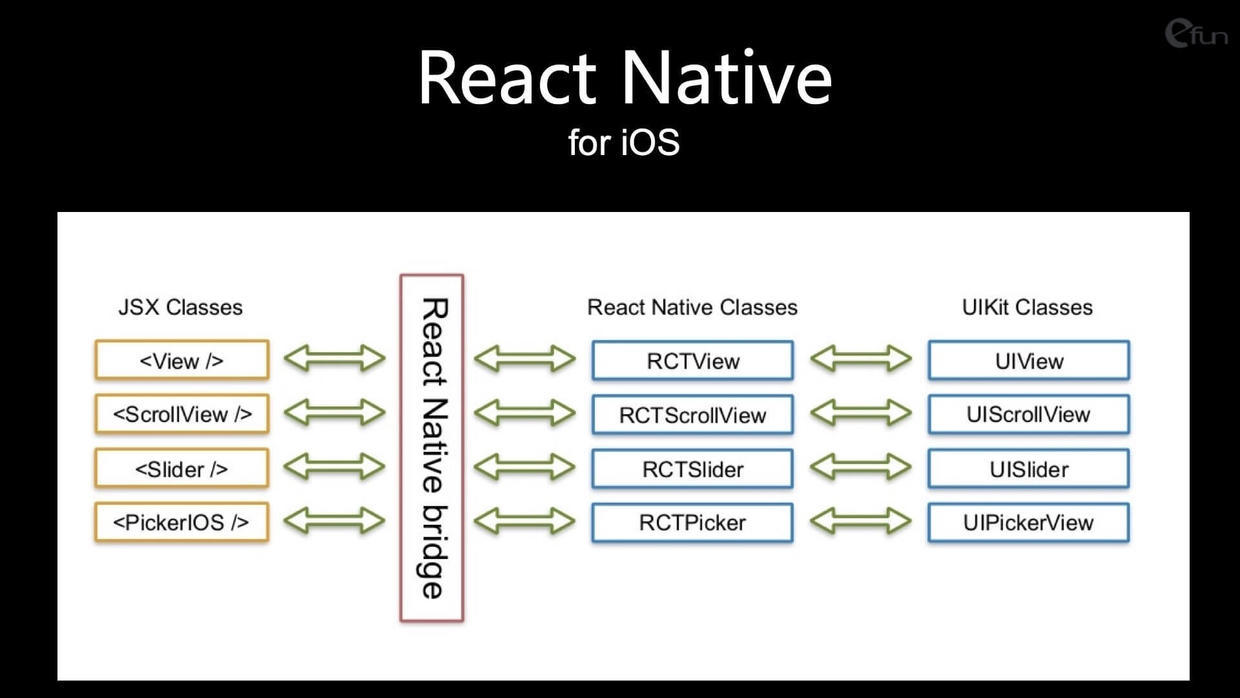 efun

React Native
for iOS

JSX Classes

<View />

<ScrollView />

<Slider />

<PickerIOS />

React Native bridge

React Native Classes

RCTView

RCTScrollView

RCTSlider

RCTPicker

UIKit Classes

UIView

UIScrollView

UISlider

UIPickerView